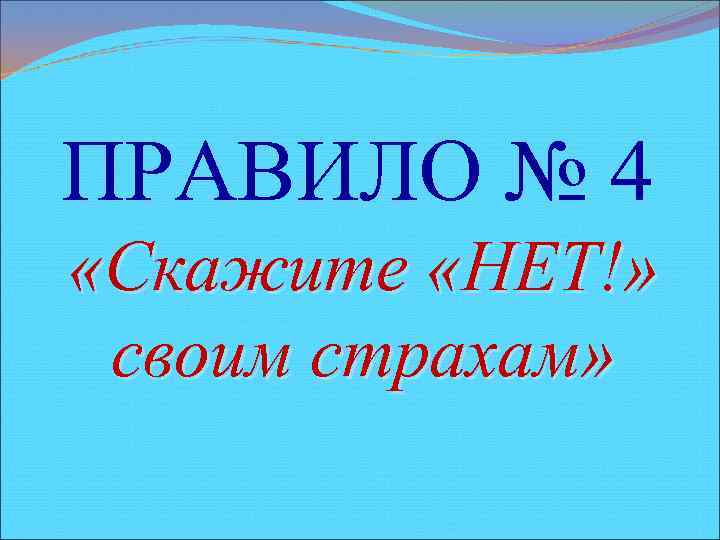 ПРАВИЛО № 4
«Скажите «НЕТ!» своим страхам»